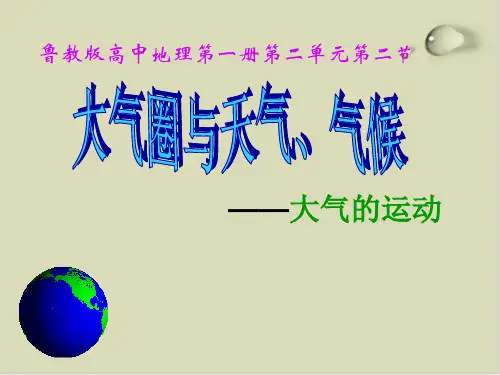 鲁教版高中地理第一册第二单元第二节

大气圈与天气、气候

——大气的运动